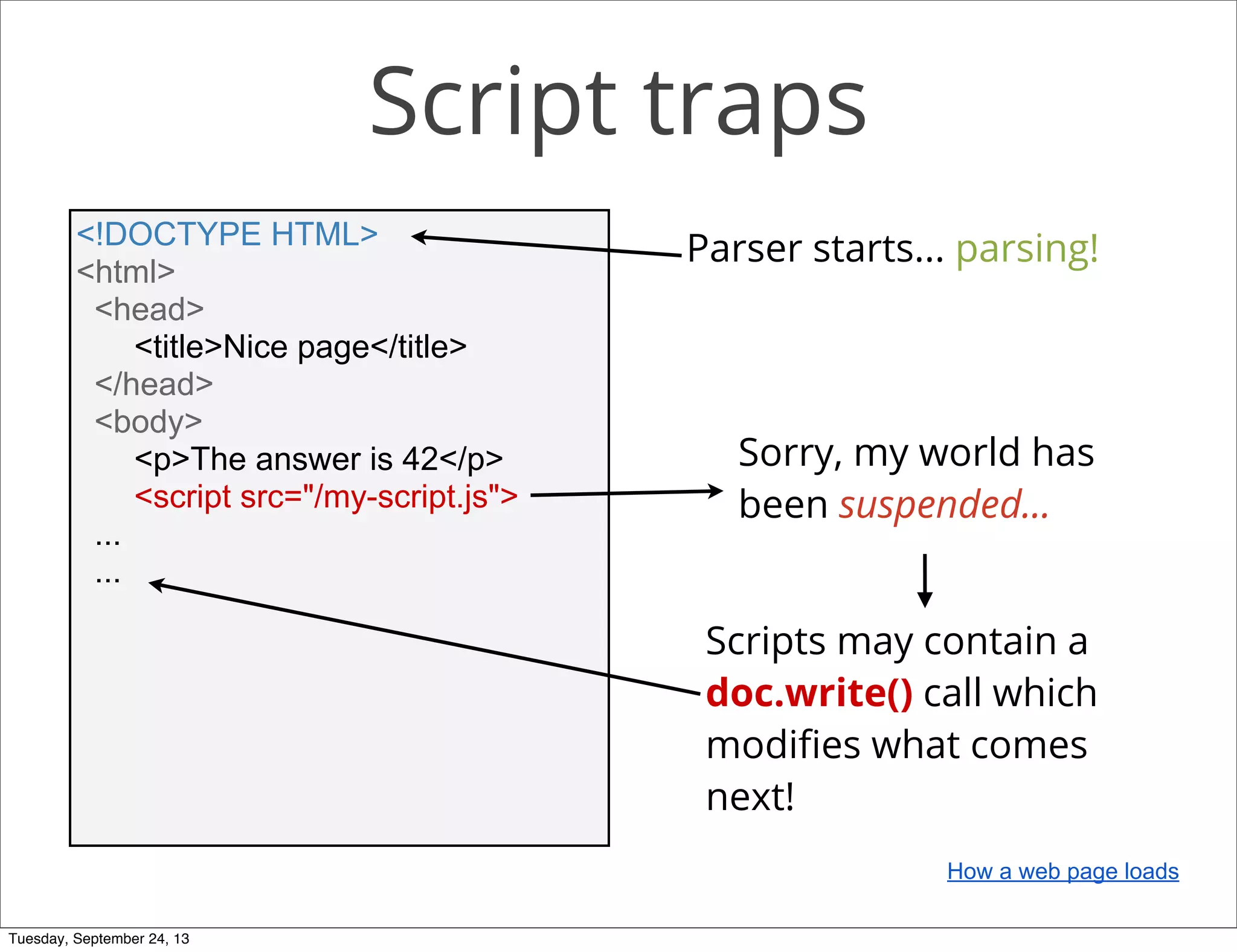 Script traps

<!DOCTYPE HTML>
<html>
<head>
<title>Nice page</title>
</head>
<body>
<p>The answer is 42</p>
<script src="/my-script.js">
...
...

Parser starts... parsing!

Sorry, my world has been suspended...

Scripts may contain a doc.write() call which modifies what comes next!

How a web page loads

Tuesday, September 24, 13